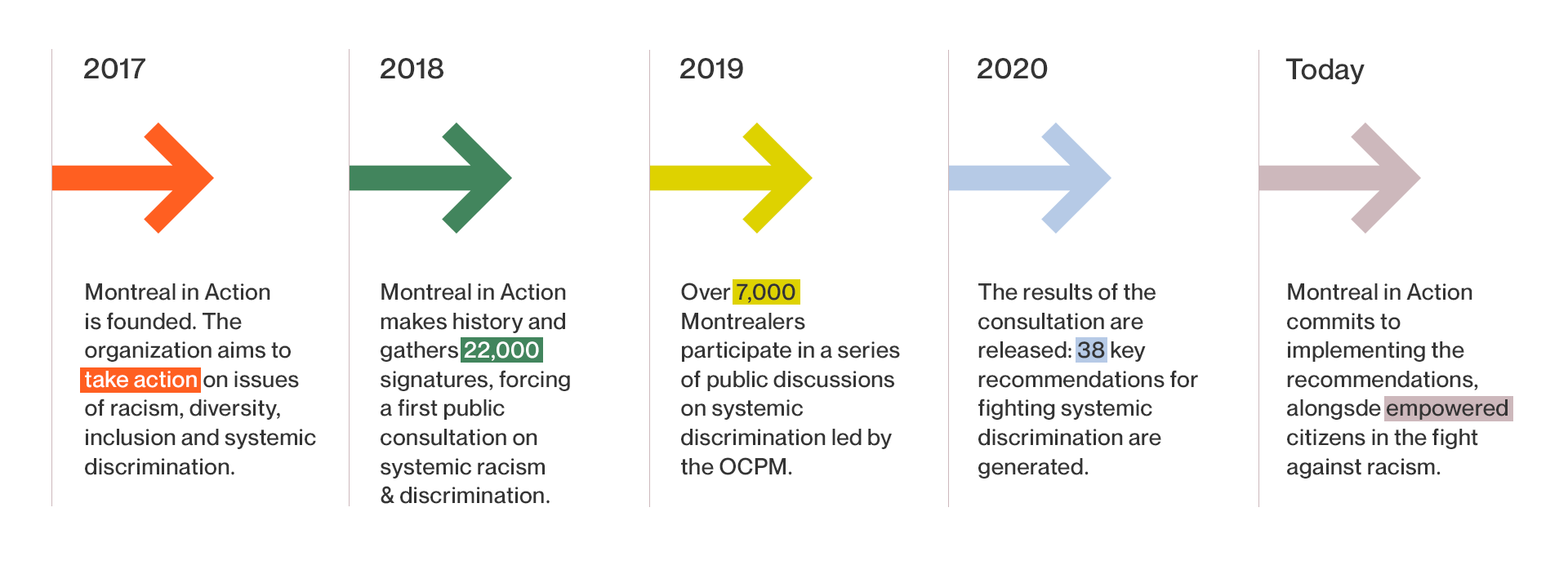 2017

Montreal in Action is founded. The organization aims to take action on issues of racism, diversity, inclusion and systemic discrimination.

2018

Montreal in Action makes history and gathers 22,000 signatures, forcing a first public consultation on systemic racism & discrimination.

2019

Over 7,000 Montrealers participate in a series of public discussions on systemic discrimination led by the OCPM.

2020

The results of the consultation are released: 38 key recommendations for fighting systemic discrimination are generated.

Today

Montreal in Action commits to implementing the recommendations, alongsde empowered citizens in the fight against racism.